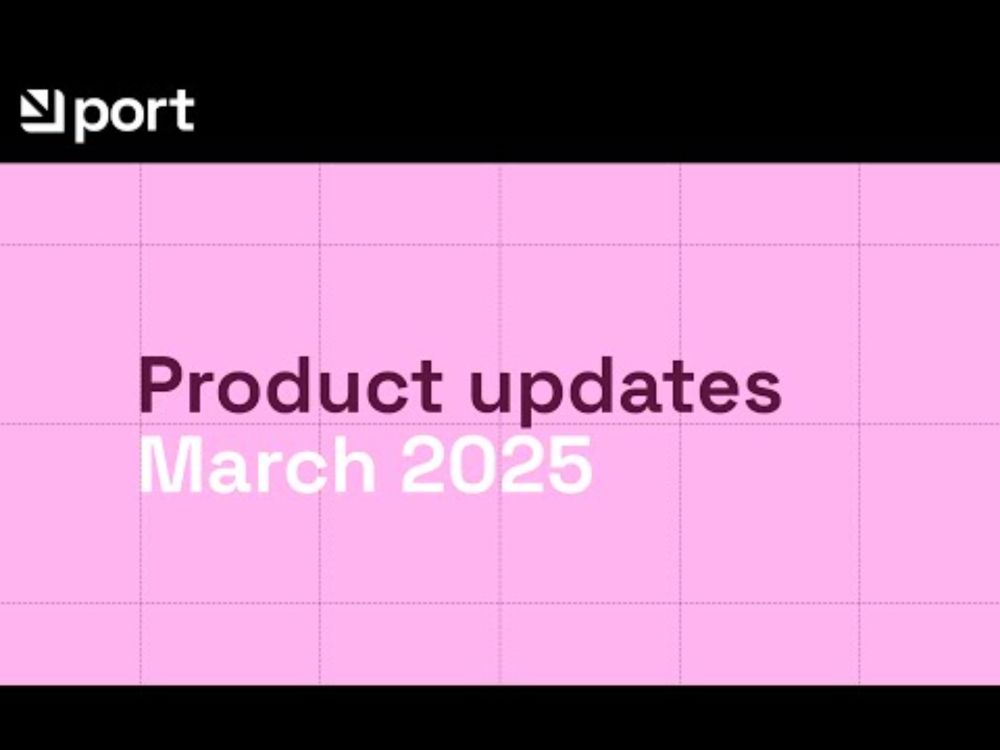 port

Product updates
March 2025